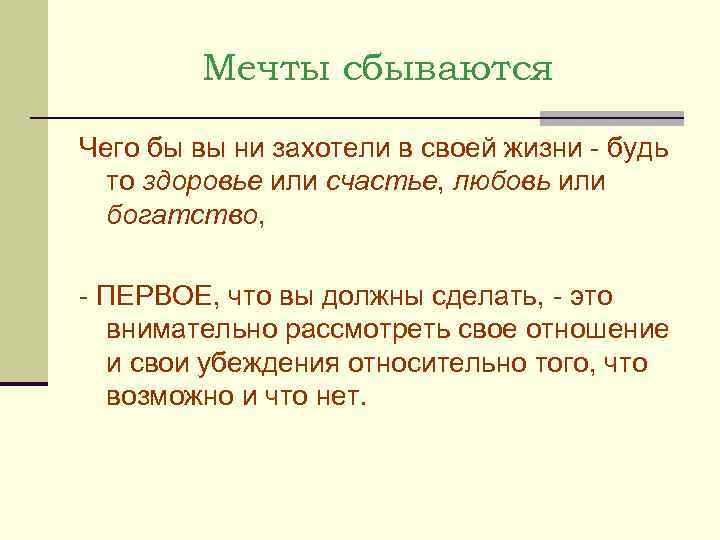 Мечты сбываются

Чего бы вы ни захотели в своей жизни - будь то здоровье или счастье, любовь или богатство,

- ПЕРВОЕ, что вы должны сделать, - это внимательно рассмотреть свое отношение и свои убеждения относительно того, что возможно и что нет.